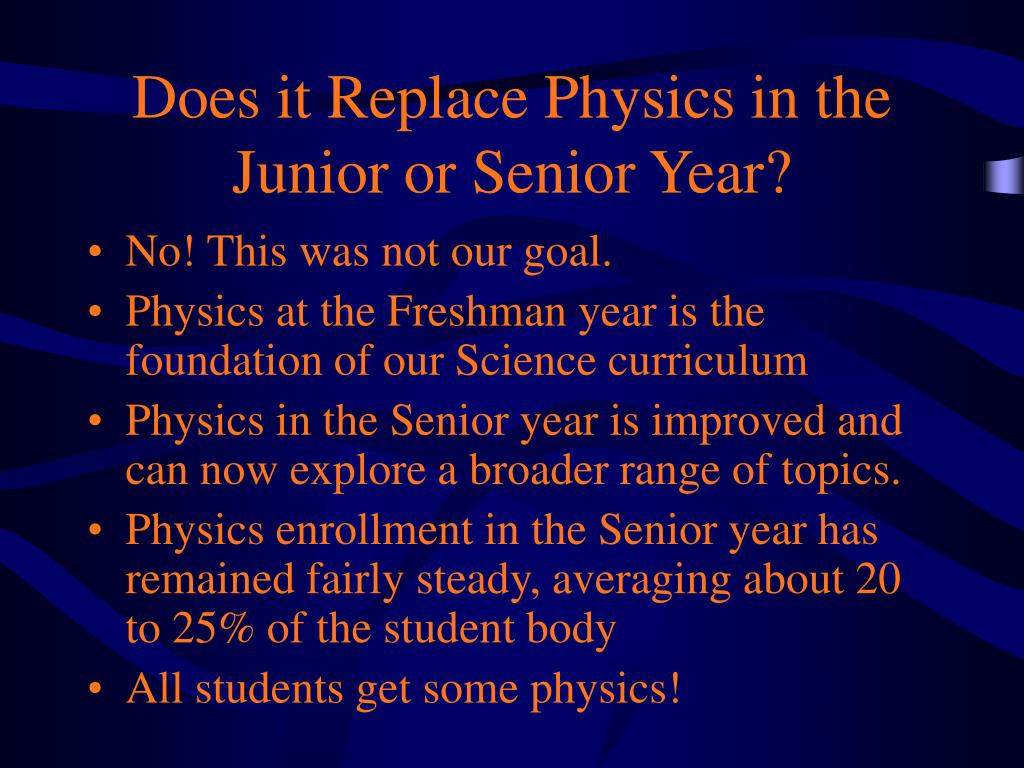 Does it Replace Physics in the Junior or Senior Year?

• No! This was not our goal.
• Physics at the Freshman year is the foundation of our Science curriculum
• Physics in the Senior year is improved and can now explore a broader range of topics.
• Physics enrollment in the Senior year has remained fairly steady, averaging about 20 to 25% of the student body
• All students get some physics!